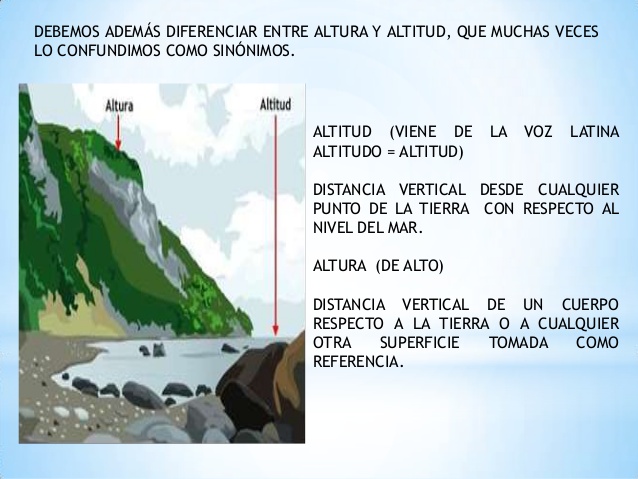 DEBEMOS ADEMÁS DIFERENCIAR ENTRE ALTURA Y ALTITUD, QUE MUCHAS VECES LO CONFUNDIMOS COMO SINÓNIMOS.

Altura

Altitud

ALTITUD (VIENE DE LA VOZ LATINA ALTITUDO = ALTITUD)

DISTANCIA VERTICAL DESDE CUALQUIER PUNTO DE LA TIERRA CON RESPECTO AL NIVEL DEL MAR.

ALTURA (DE ALTO)

DISTANCIA VERTICAL DE UN CUERPO RESPECTO A LA TIERRA O A CUALQUIER OTRA SUPERFICIE TOMADA COMO REFERENCIA.